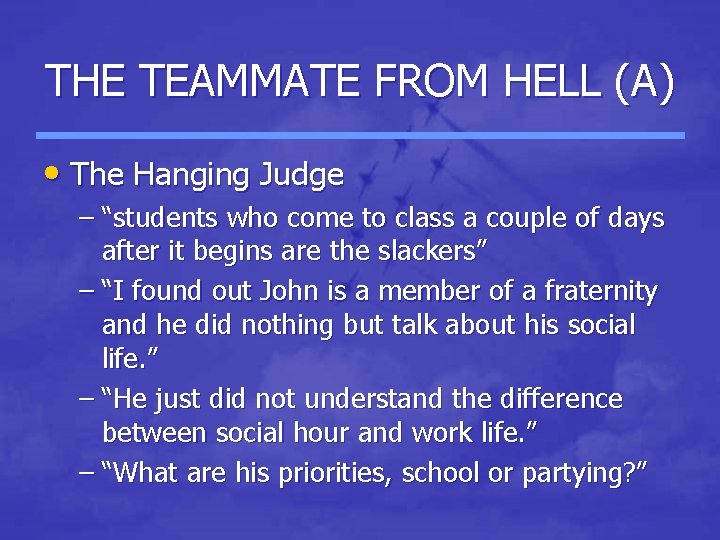 THE TEAMMATE FROM HELL (A)

• The Hanging Judge

– “students who come to class a couple of days after it begins are the slackers”

– “I found out John is a member of a fraternity and he did nothing but talk about his social life.”

– “He just did not understand the difference between social hour and work life.”

– “What are his priorities, school or partying?”